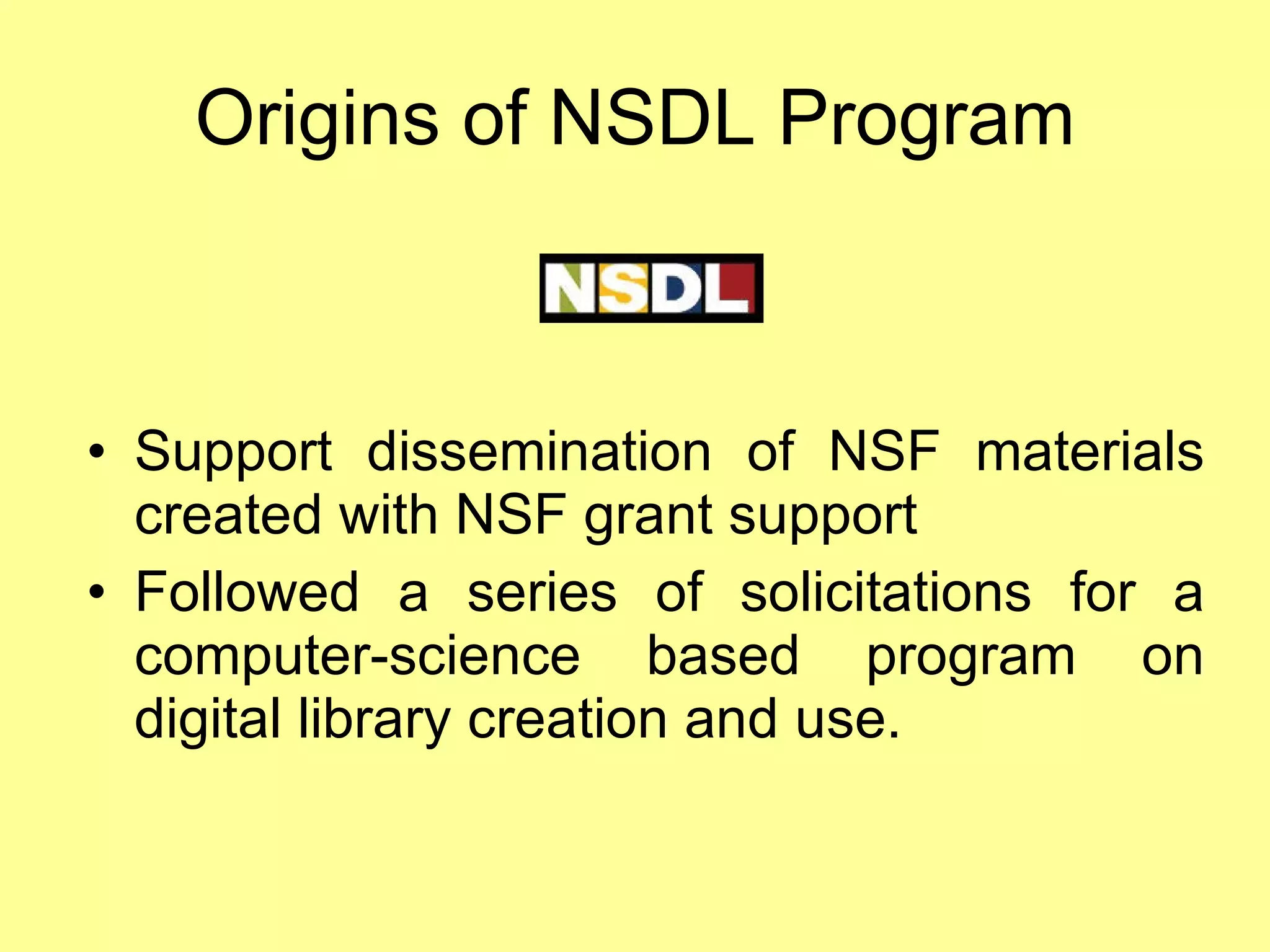 Origins of NSDL Program

NSDL

• Support dissemination of NSF materials created with NSF grant support
• Followed a series of solicitations for a computer-science based program on digital library creation and use.